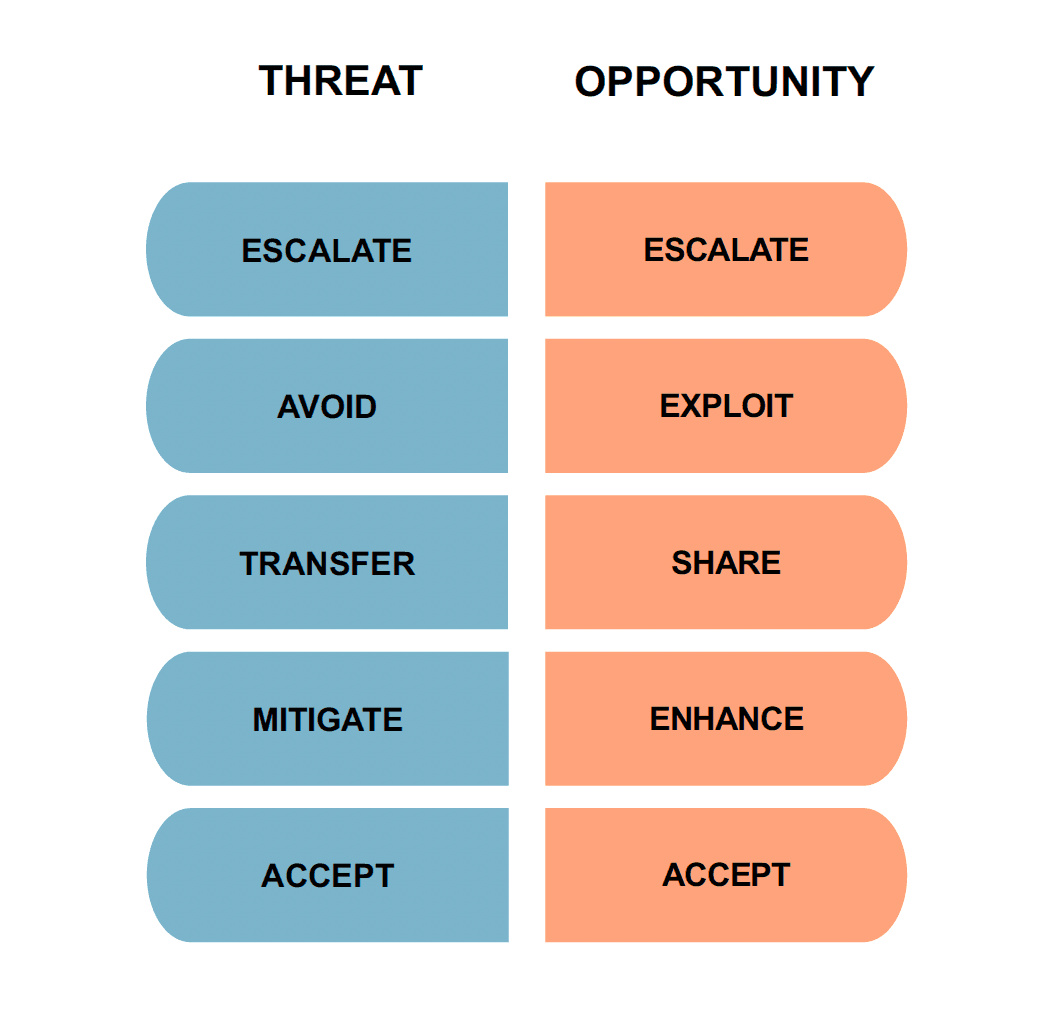 | THREAT | OPPORTUNITY |
|---|---|
| ESCALATE | ESCALATE |
| AVOID | EXPLOIT |
| TRANSFER | SHARE |
| MITIGATE | ENHANCE |
| ACCEPT | ACCEPT |